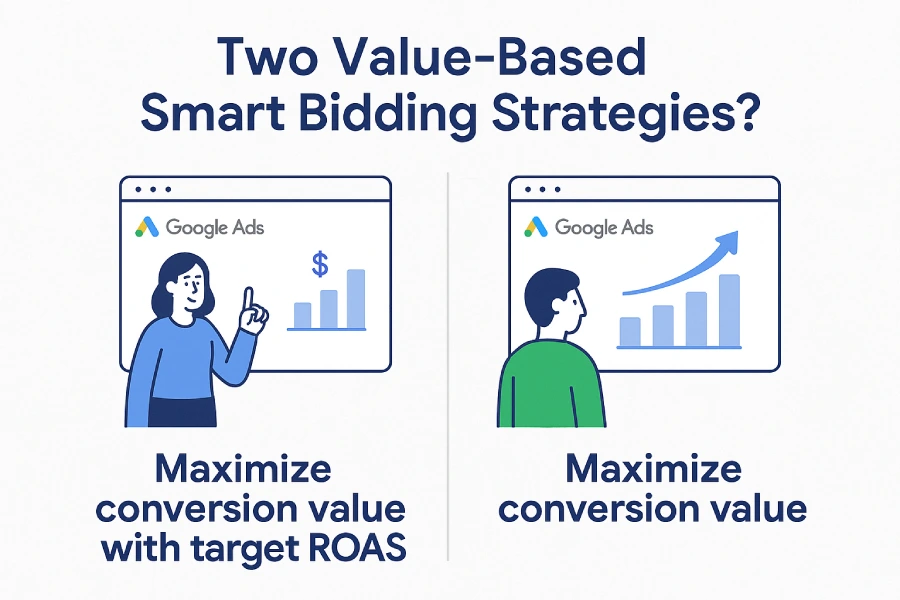 Two Value-Based Smart Bidding Strategies?

Google Ads

$

Maximize conversion value with target ROAS

Google Ads

Maximize conversion value